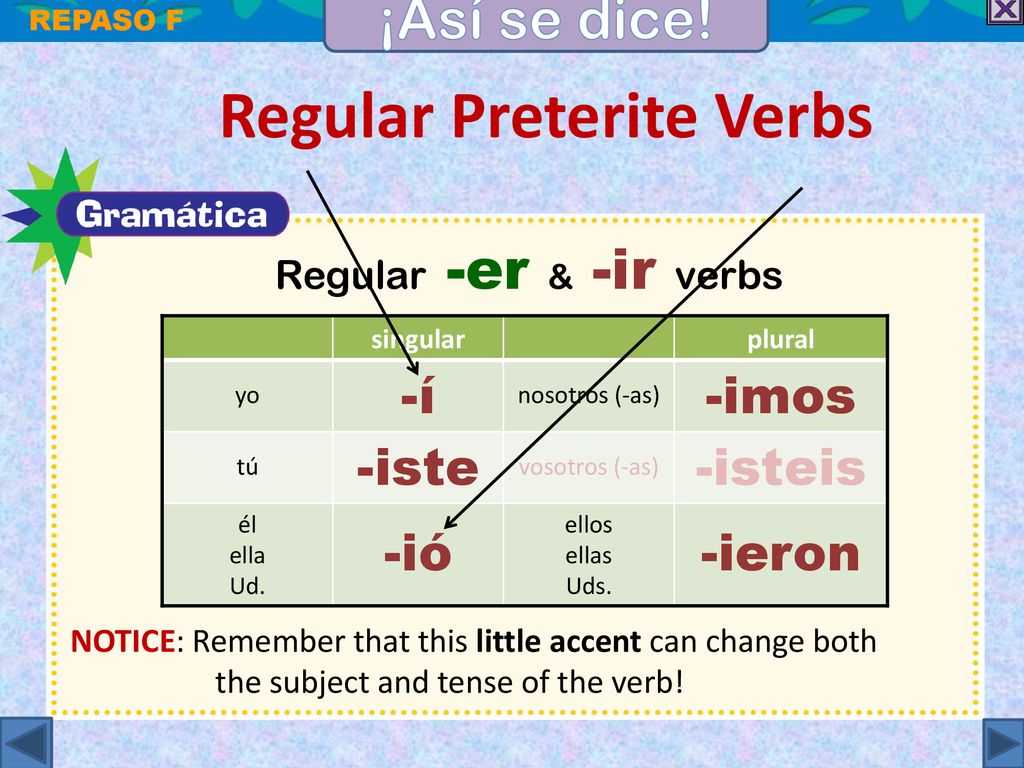 REPASO F

¡Así se dice!

Regular Preterite Verbs

Gramática

Regular -er & -ir verbs

| | singular | | plural |
|---|---|---|---|
| yo | -í | nosotros (-as) | -imos |
| tú | -iste | vosotros (-as) | -isteis |
| él ella Ud. | -ió | ellos ellas Uds. | -ieron |

NOTICE: Remember that this little accent can change both the subject and tense of the verb!